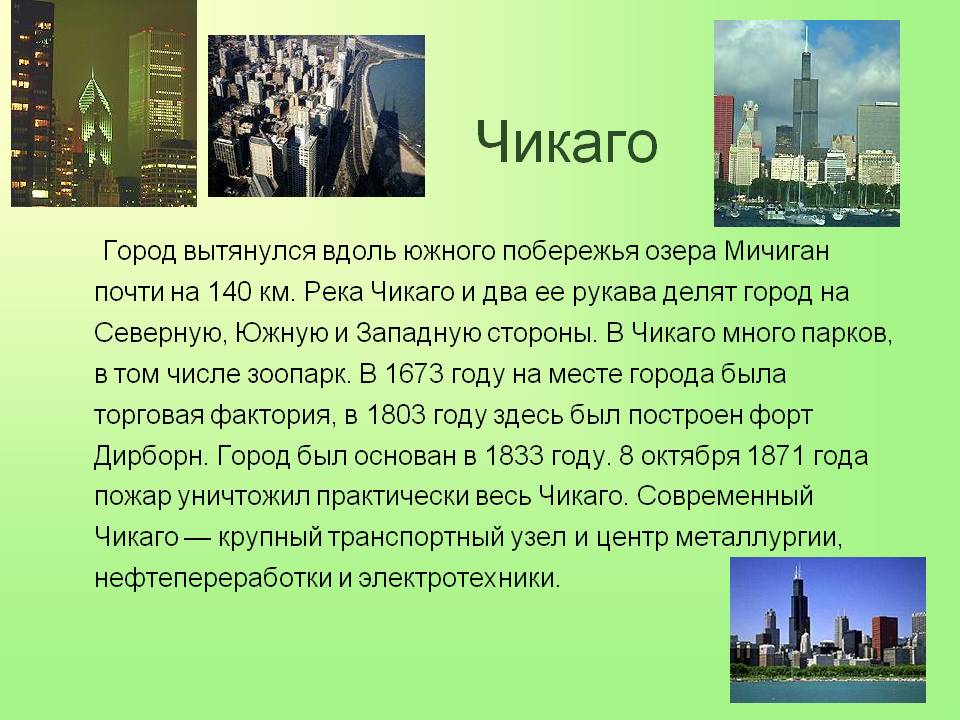 Чикаго

Город вытянулся вдоль южного побережья озера Мичиган почти на 140 км. Река Чикаго и два ее рукава делят город на Северную, Южную и Западную стороны. В Чикаго много парков, в том числе зоопарк. В 1673 году на месте города была торговая фактория, в 1803 году здесь был построен форт Дирборн. Город был основан в 1833 году. 8 октября 1871 года пожар уничтожил практически весь Чикаго. Современный Чикаго — крупный транспортный узел и центр металлургии, нефтепереработки и электротехники.